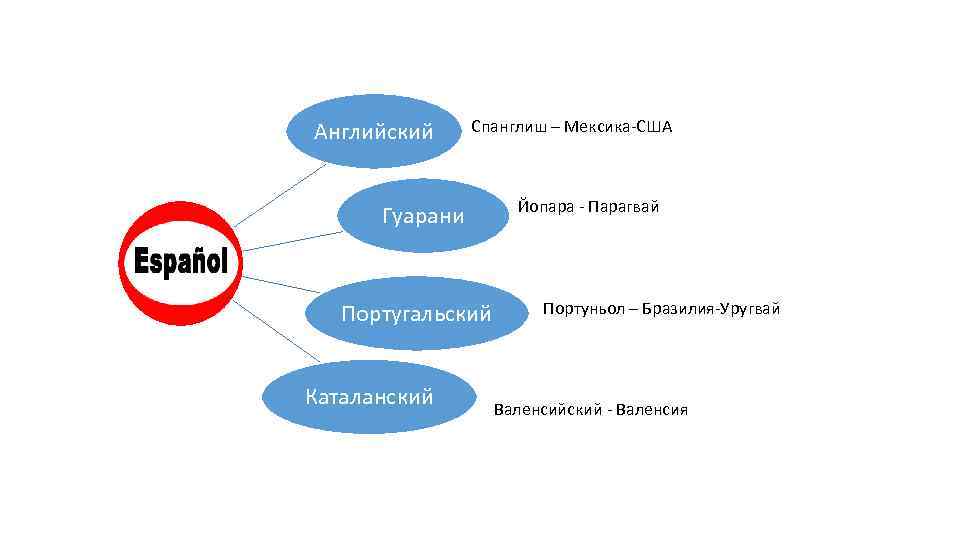 Español

Английский

Спанглиш – Мексика-США

Гуарани

Йопара - Парагвай

Португальский

Портуньол – Бразилия-Уругвай

Каталанский

Валенсийский - Валенсия